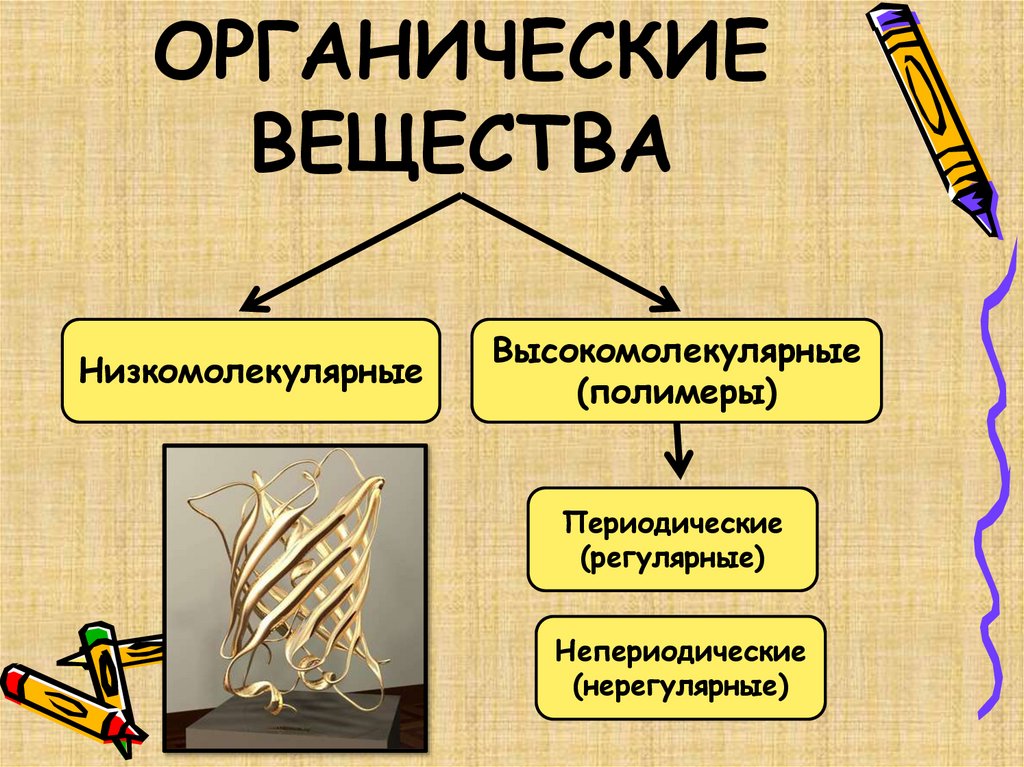 ОРГАНИЧЕСКИЕ ВЕЩЕСТВА

Низкомолекулярные

Высокомолекулярные (полимеры)

Периодические (регулярные)

Непериодические (нерегулярные)